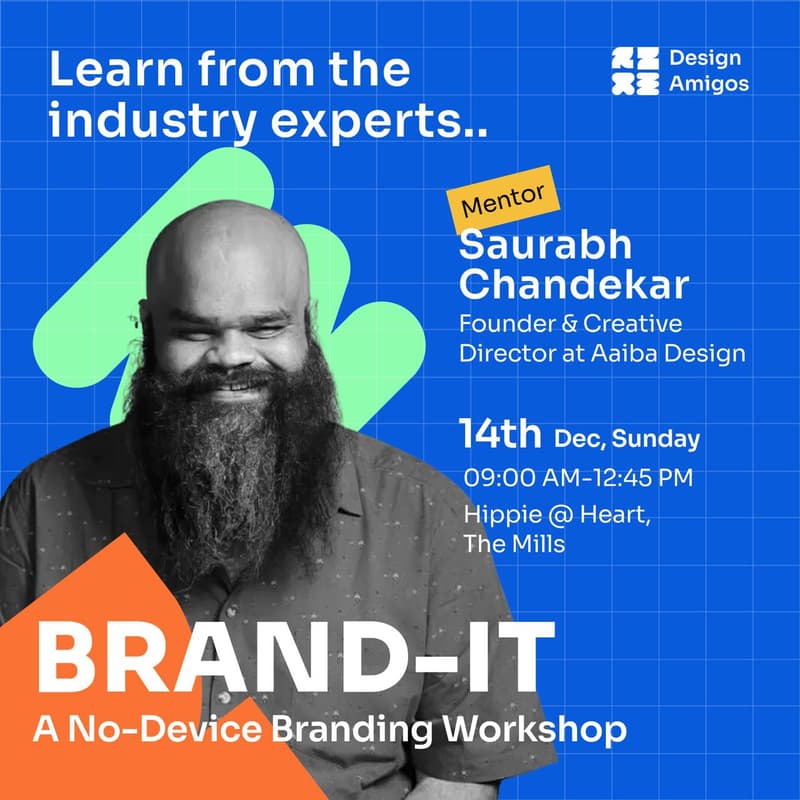 Learn from the industry experts..

Design Amigos

Mentor

Saurabh Chandekar

Founder & Creative Director at Aaiba Design

14th Dec, Sunday

09:00 AM-12:45 PM

Hippie @ Heart, The Mills

BRAND-IT

A No-Device Branding Workshop